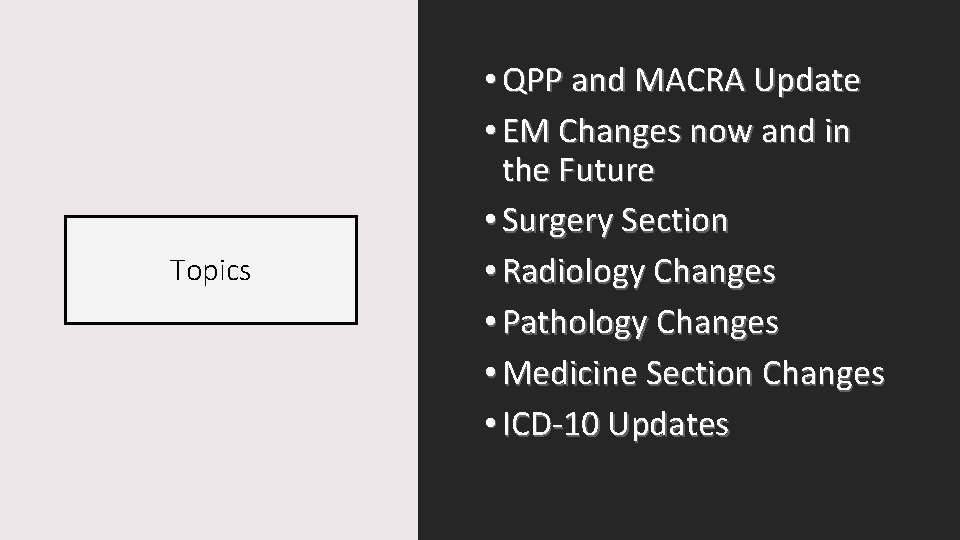 Topics

• QPP and MACRA Update
• EM Changes now and in the Future
• Surgery Section
• Radiology Changes
• Pathology Changes
• Medicine Section Changes
• ICD-10 Updates